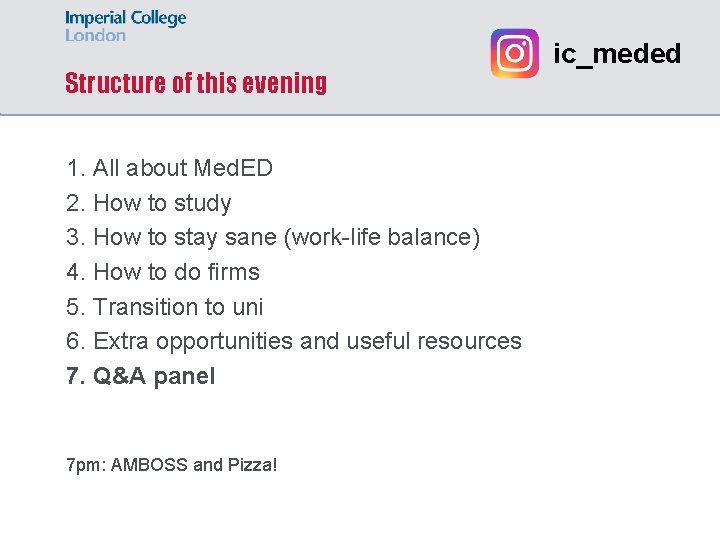 Imperial College London

ic_meded

Structure of this evening

1. All about MedED
2. How to study
3. How to stay sane (work-life balance)
4. How to do firms
5. Transition to uni
6. Extra opportunities and useful resources
7. Q&A panel

7pm: AMBOSS and Pizza!